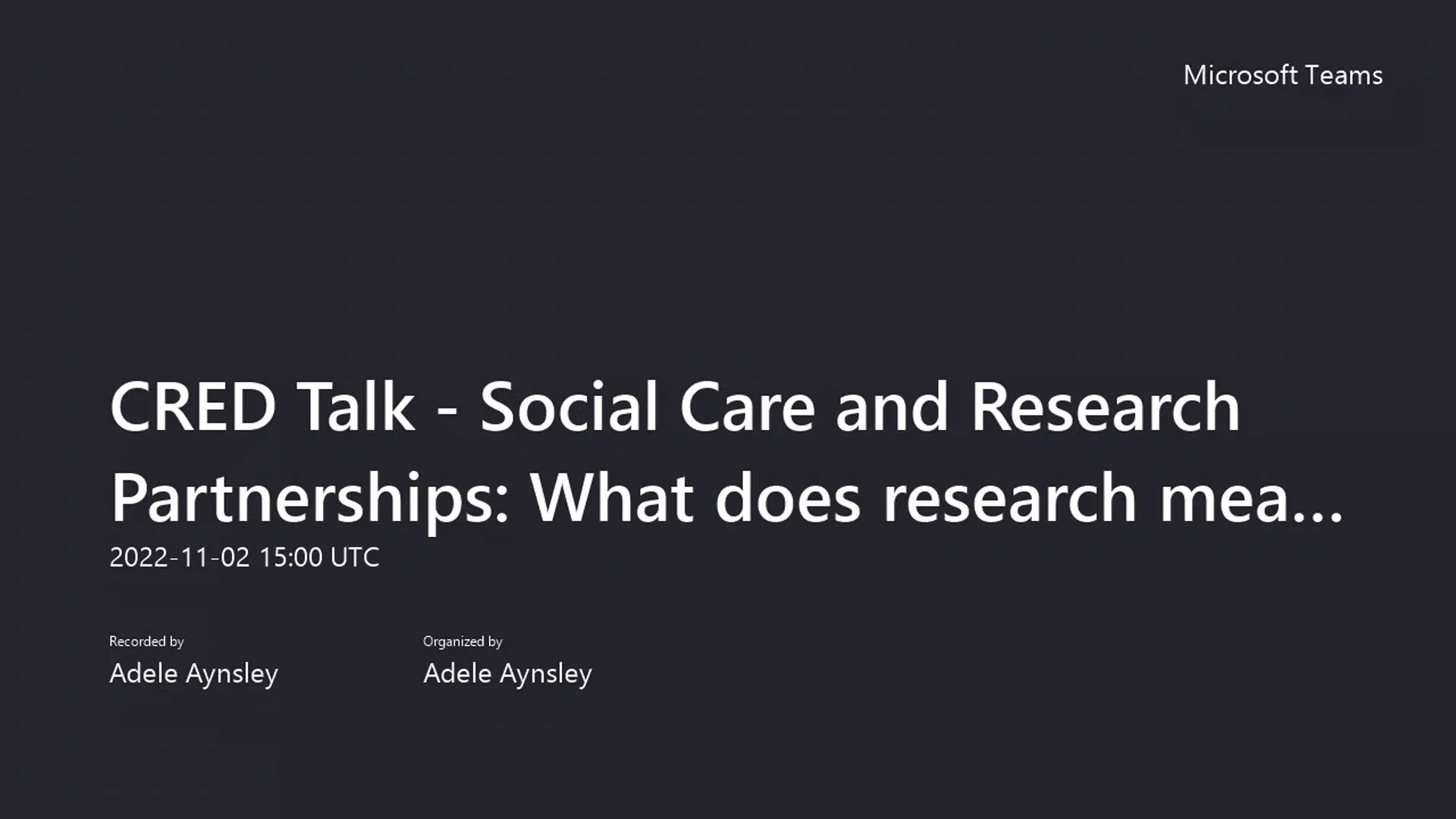 Microsoft Teams

CRED Talk - Social Care and Research Partnerships: What does research mea...

2022-11-02 15:00 UTC

Recorded by
Adele Aynsley

Organized by
Adele Aynsley